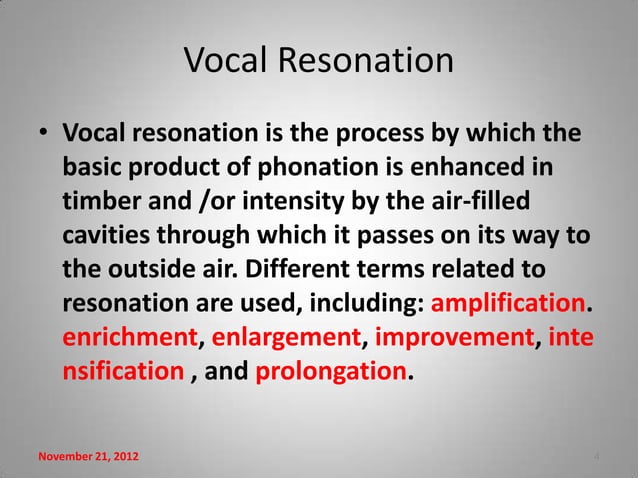 Vocal Resonation

• Vocal resonation is the process by which the basic product of phonation is enhanced in timber and /or intensity by the air-filled cavities through which it passes on its way to the outside air. Different terms related to resonation are used, including: amplification. enrichment, enlargement, improvement, intensification , and prolongation.

November 21, 2012

4